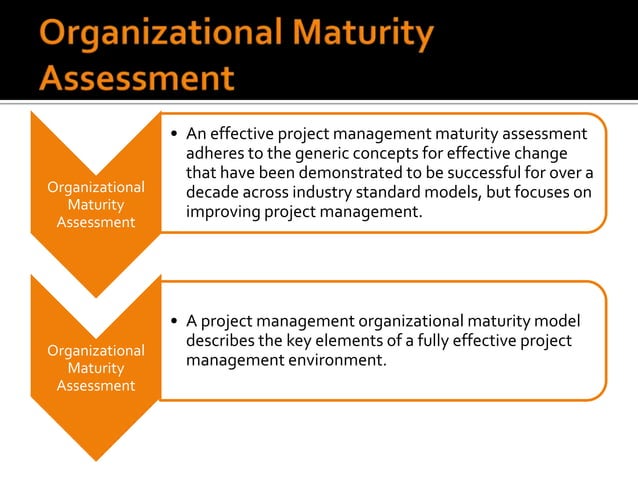 Organizational Maturity Assessment

Organizational Maturity Assessment

• An effective project management maturity assessment adheres to the generic concepts for effective change that have been demonstrated to be successful for over a decade across industry standard models, but focuses on improving project management.

Organizational Maturity Assessment

• A project management organizational maturity model describes the key elements of a fully effective project management environment.